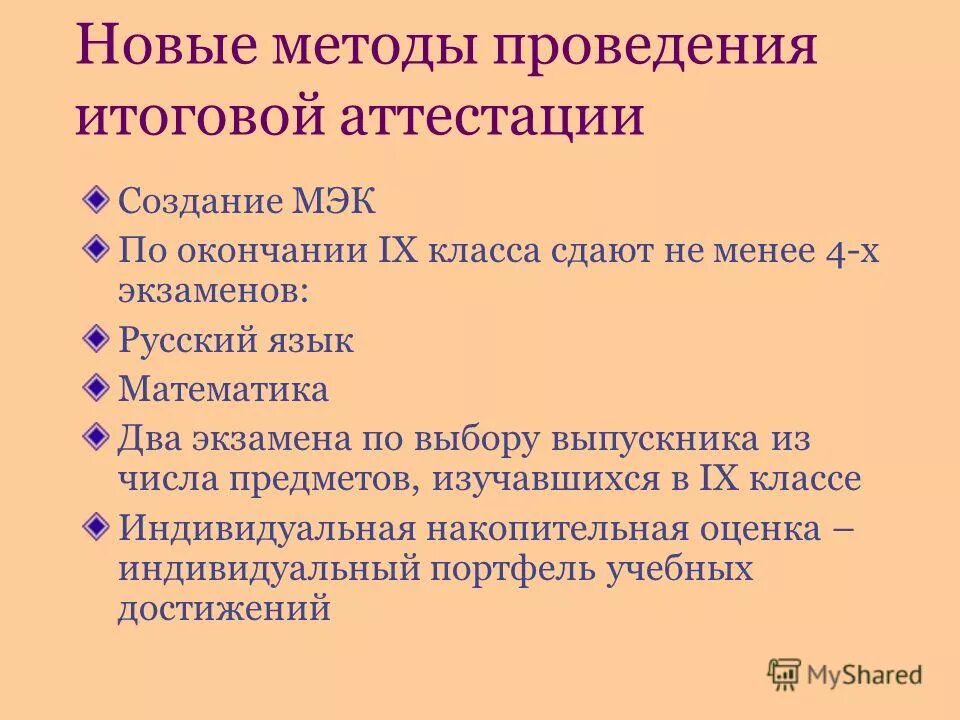 Новые методы проведения итоговой аттестации

Создание МЭК

По окончании IX класса сдают не менее 4-х экзаменов:

Русский язык

Математика

Два экзамена по выбору выпускника из числа предметов, изучавшихся в IX классе

Индивидуальная накопительная оценка – индивидуальный портфель учебных достижений

MyShared